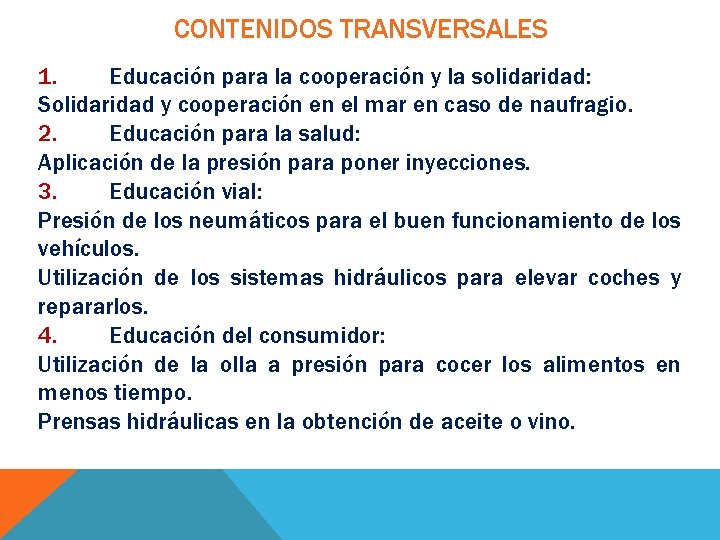 CONTENIDOS TRANSVERSALES

1. Educación para la cooperación y la solidaridad:
Solidaridad y cooperación en el mar en caso de naufragio.
2. Educación para la salud:
Aplicación de la presión para poner inyecciones.
3. Educación vial:
Presión de los neumáticos para el buen funcionamiento de los vehículos.
Utilización de los sistemas hidráulicos para elevar coches y repararlos.
4. Educación del consumidor:
Utilización de la olla a presión para cocer los alimentos en menos tiempo.
Prensas hidráulicas en la obtención de aceite o vino.